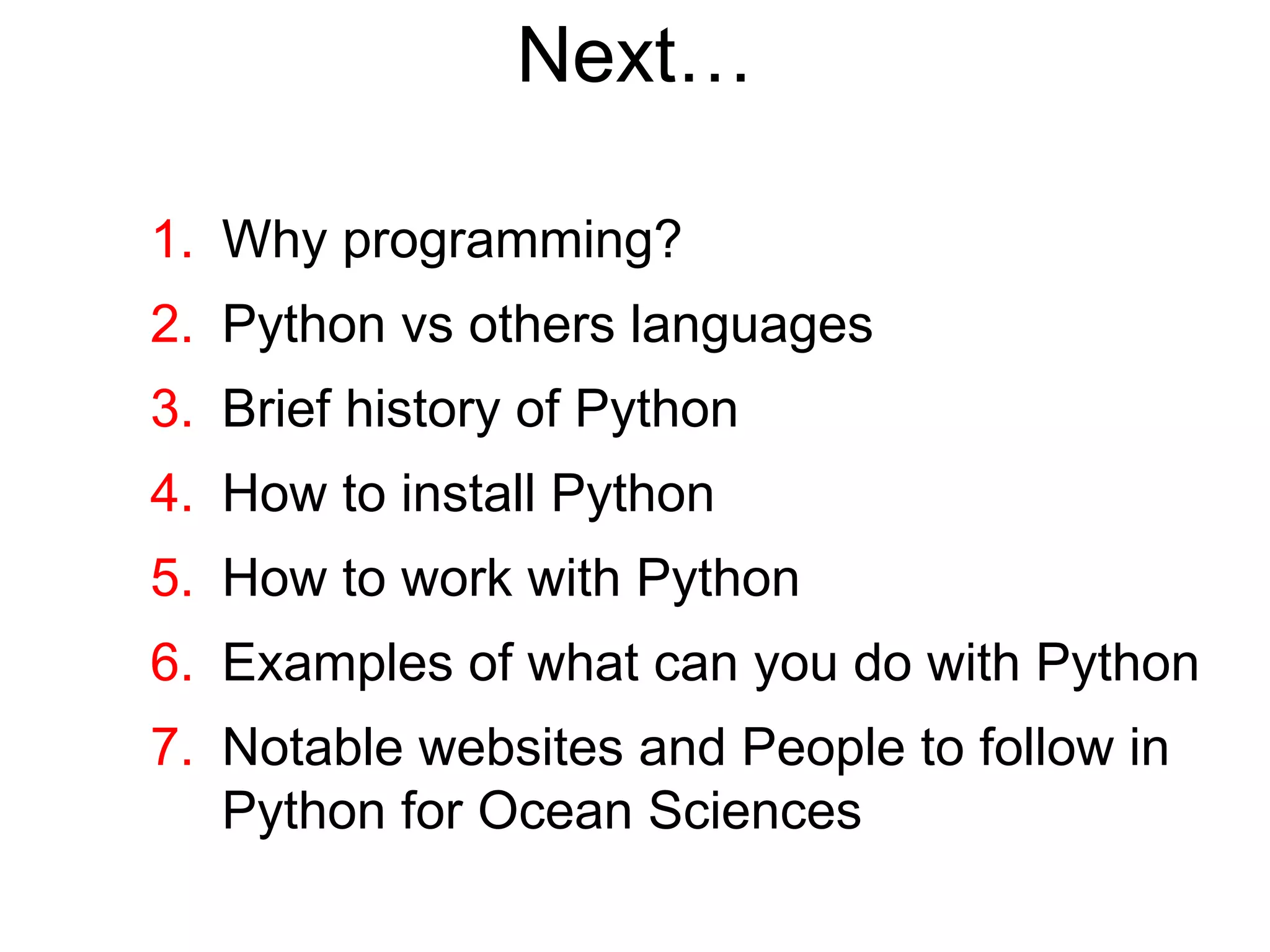 Next…

1. Why programming?
2. Python vs others languages
3. Brief history of Python
4. How to install Python
5. How to work with Python
6. Examples of what can you do with Python
7. Notable websites and People to follow in Python for Ocean Sciences